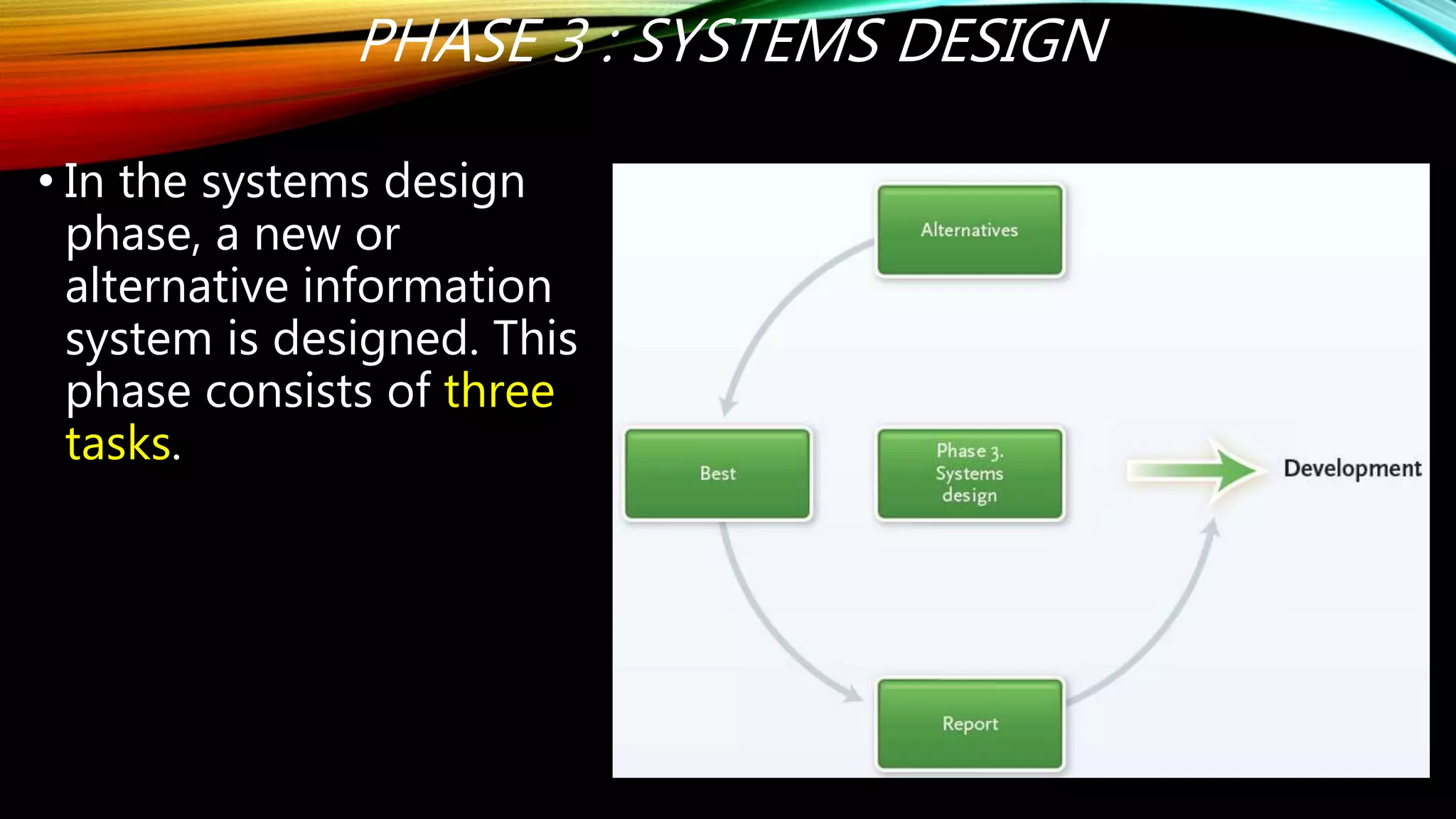 PHASE 3 : SYSTEMS DESIGN

• In the systems design phase, a new or alternative information system is designed. This phase consists of three tasks.

Alternatives

Best

Phase 3. Systems design

Development

Report